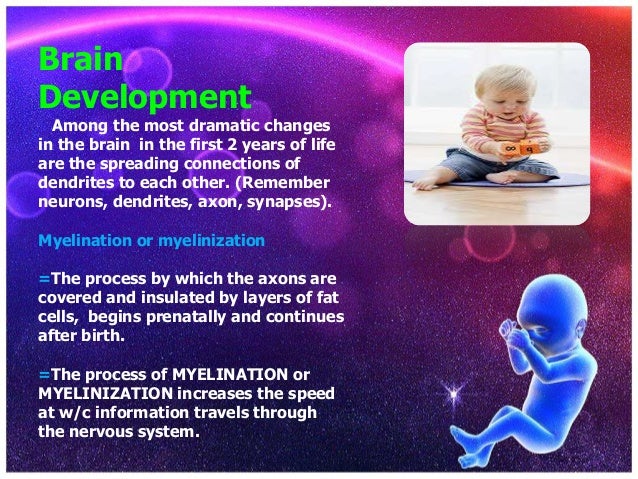 Brain Development

Among the most dramatic changes in the brain in the first 2 years of life are the spreading connections of dendrites to each other. (Remember neurons, dendrites, axon, synapses).

Myelination or myelinization

=The process by which the axons are covered and insulated by layers of fat cells, begins prenatally and continues after birth.

=The process of MYELINATION or MYELINIZATION increases the speed at w/c information travels through the nervous system.